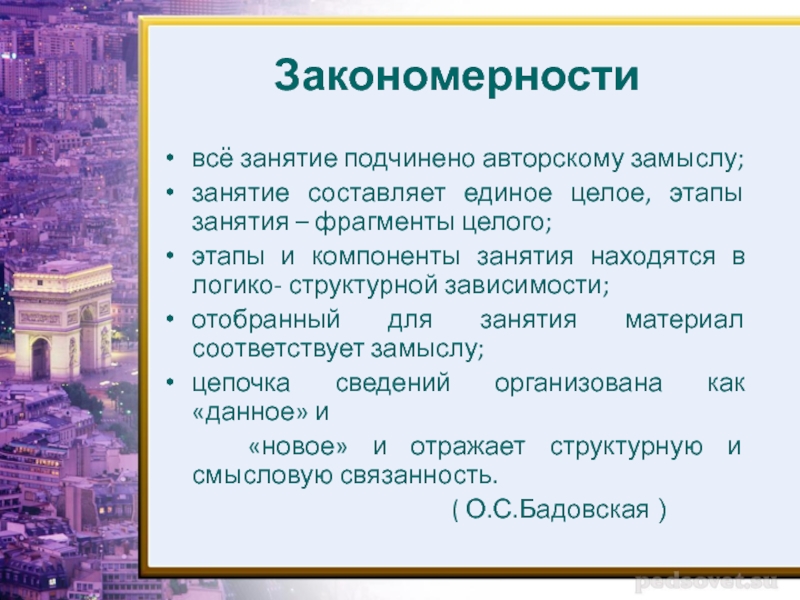 Закономерности

• всё занятие подчинено авторскому замыслу;
• занятие составляет единое целое, этапы занятия – фрагменты целого;
• этапы и компоненты занятия находятся в логико- структурной зависимости;
• отобранный для занятия материал соответствует замыслу;
• цепочка сведений организована как «данное» и

«новое» и отражает структурную и смысловую связанность.

( О.С.Бадовская )

pedsovet.su